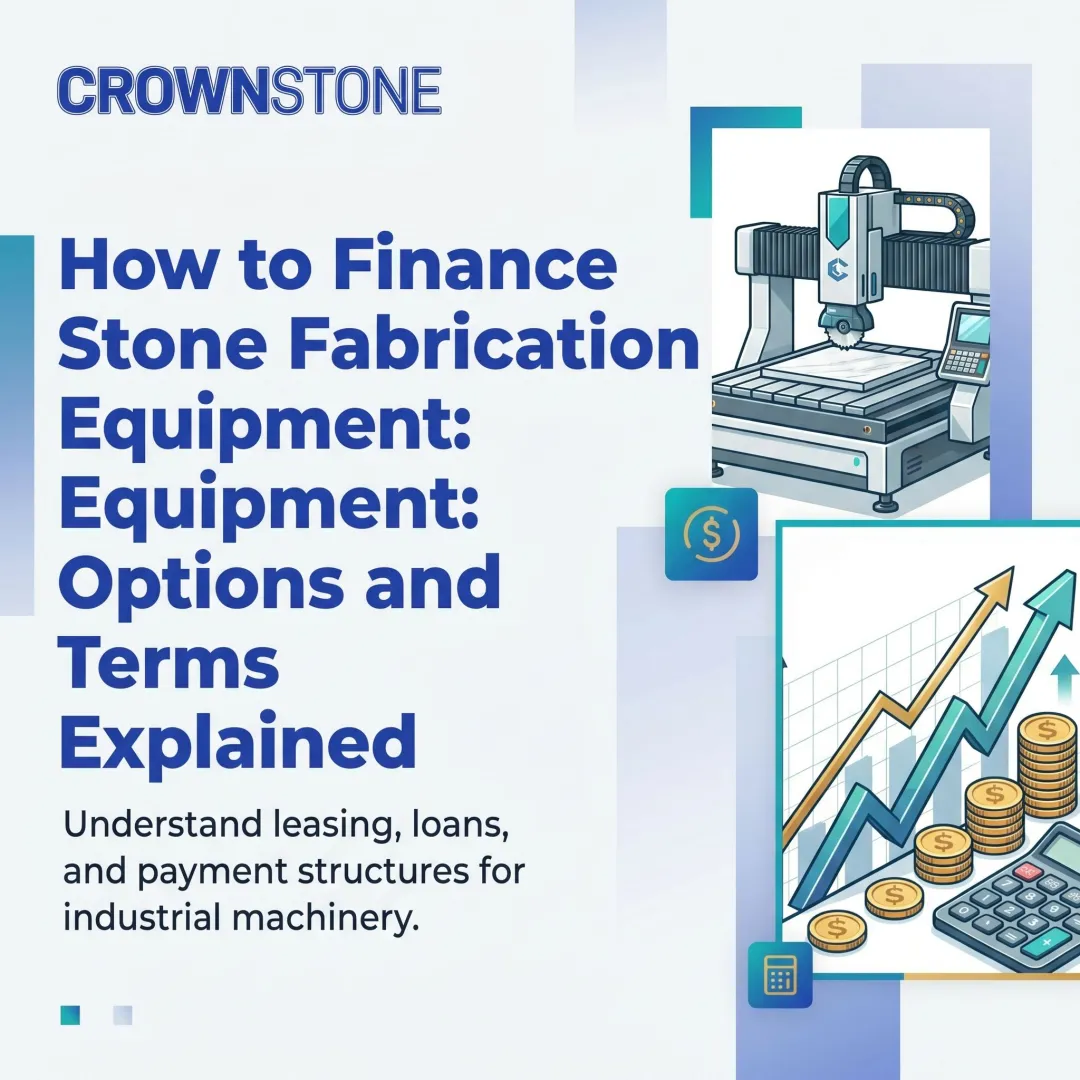 CROWNSTONE

How to Finance Stone Fabrication Equipment: Equipment: Options and Terms Explained

Understand leasing, loans, and payment structures for industrial machinery.